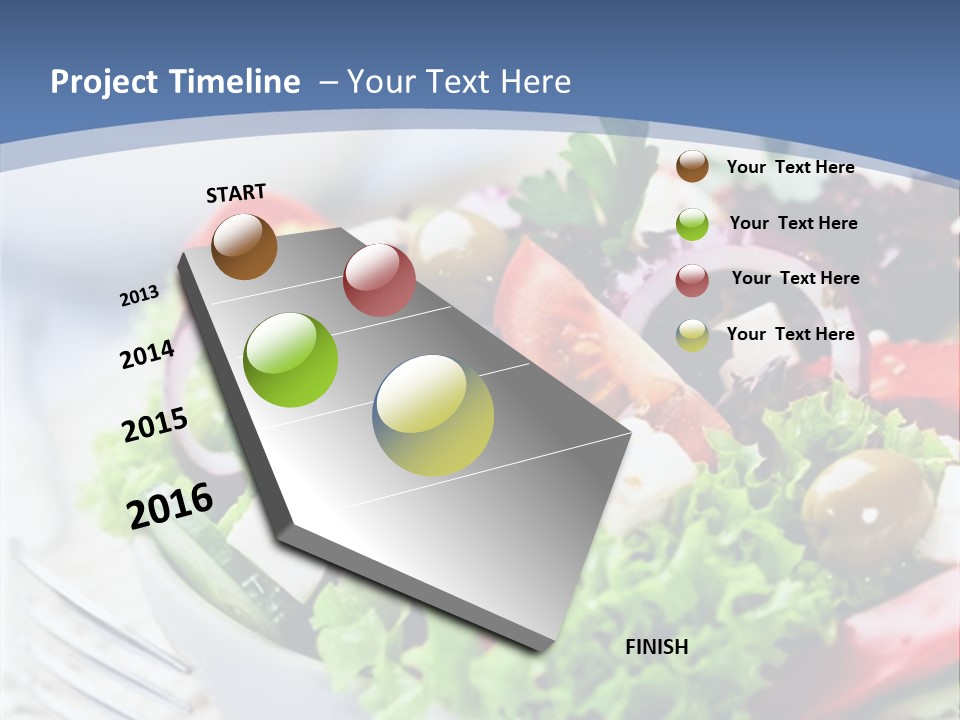 Project Timeline – Your Text Here

START

2013

2014

2015

2016

FINISH

Your Text Here

Your Text Here

Your Text Here

Your Text Here